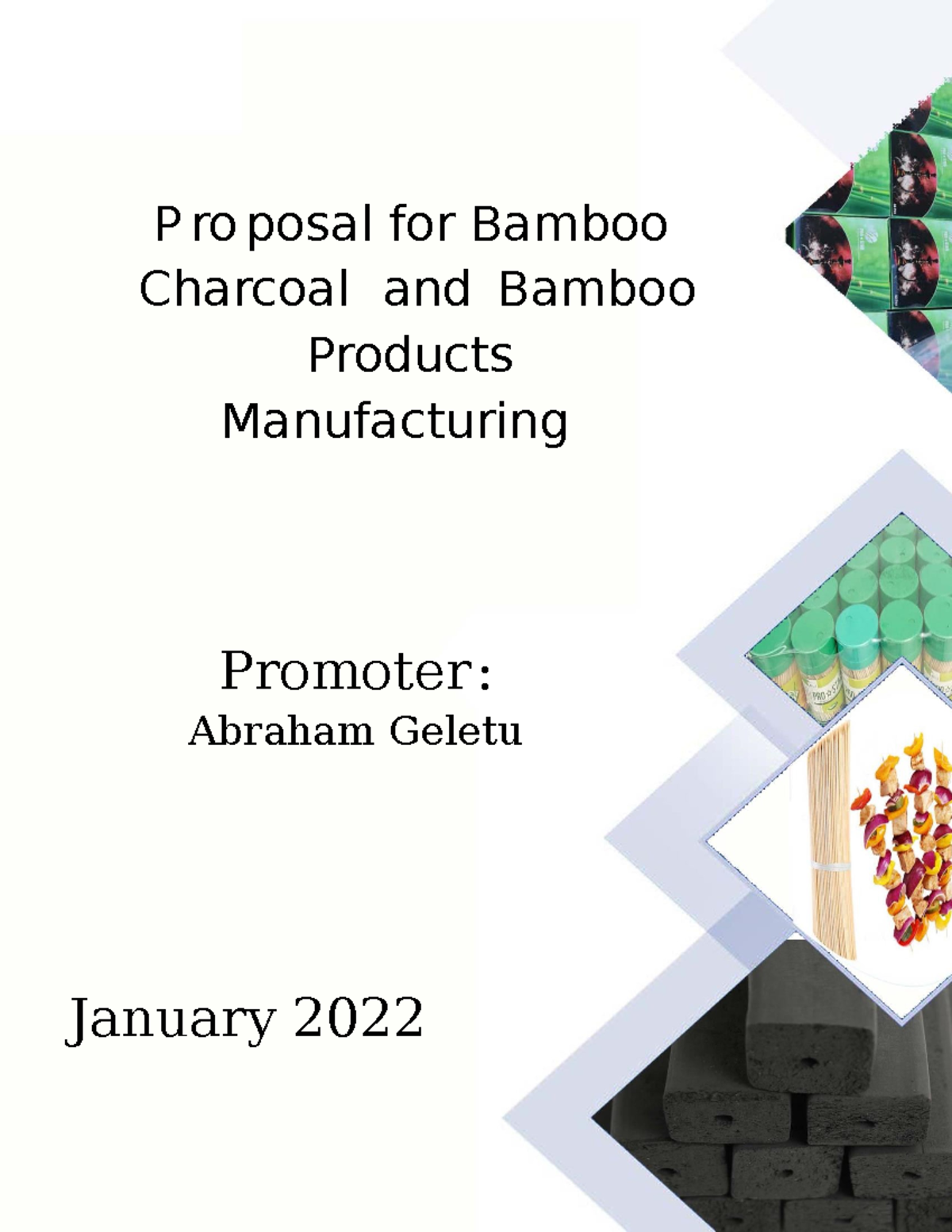 Proposal for Bamboo Charcoal and Bamboo Products Manufacturing

Promoter:
Abraham Geletu

January 2022